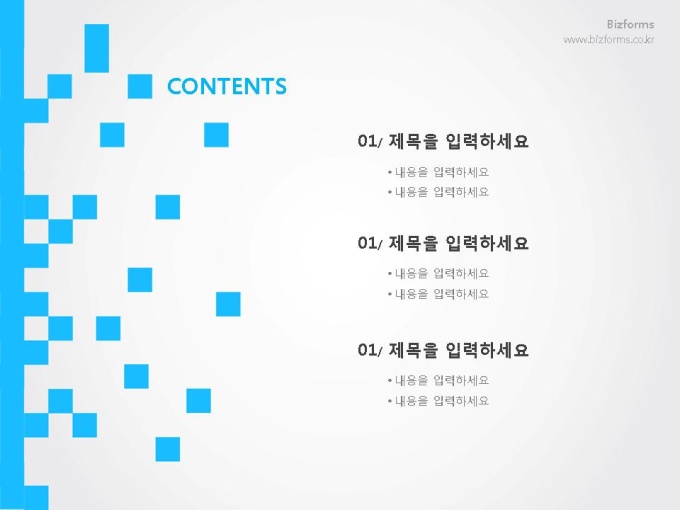 Bizforms
www.bizforms.co.kr

CONTENTS

01/ 제목을 입력하세요

• 내용을 입력하세요
• 내용을 입력하세요

01/ 제목을 입력하세요

• 내용을 입력하세요
• 내용을 입력하세요

01/ 제목을 입력하세요

• 내용을 입력하세요
• 내용을 입력하세요